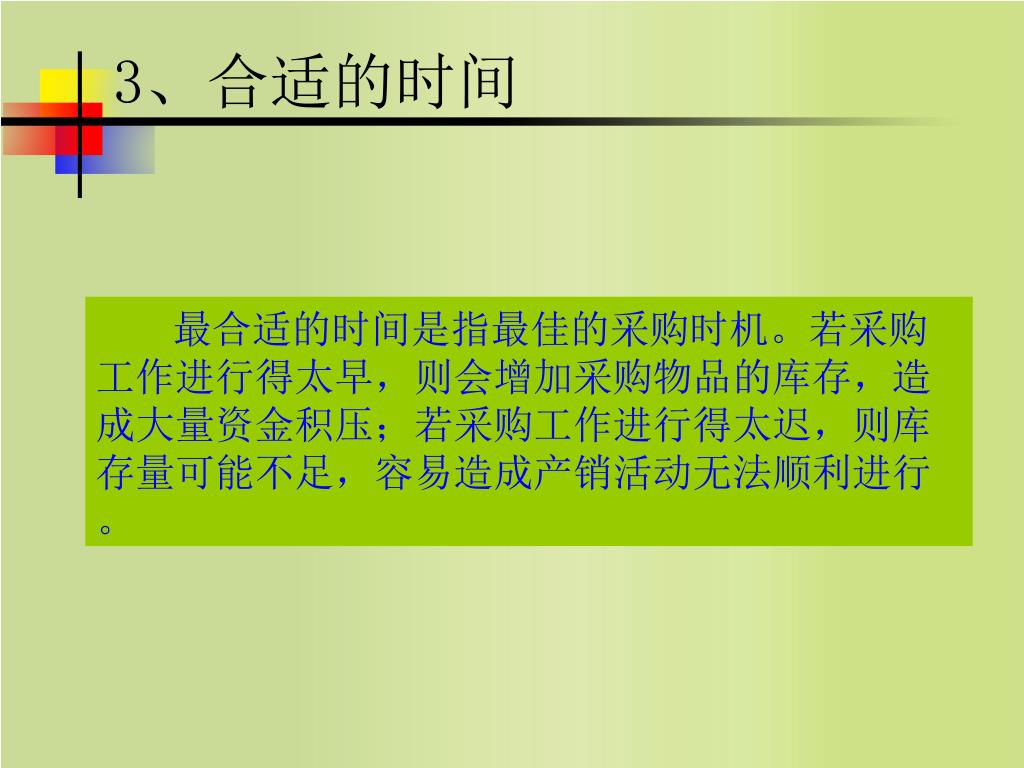 3、合适的时间

最合适的时间是指最佳的采购时机。若采购工作进行得太早，则会增加采购物品的库存，造成大量资金积压；若采购工作进行得太迟，则库存量可能不足，容易造成产销活动无法顺利进行。